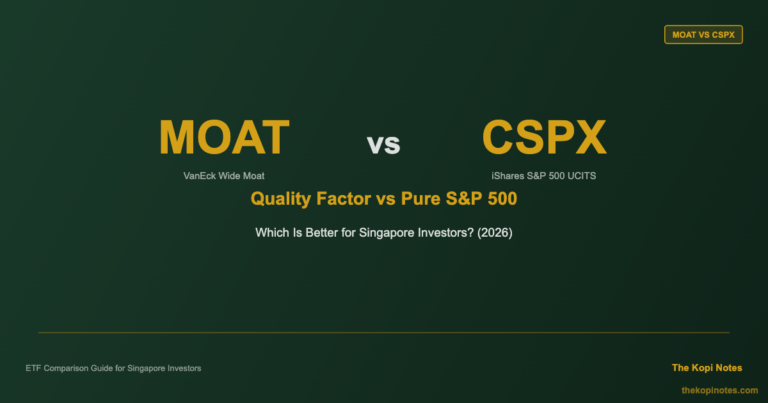 MOAT VS CSPX

MOAT

VanEck Wide Moat

vs

CSPX

iShares S&P 500 UCITS

Quality Factor vs Pure S&P 500

Which Is Better for Singapore Investors? (2026)

ETF Comparison Guide for Singapore Investors

The Kopi Notes

thekopinotes.com